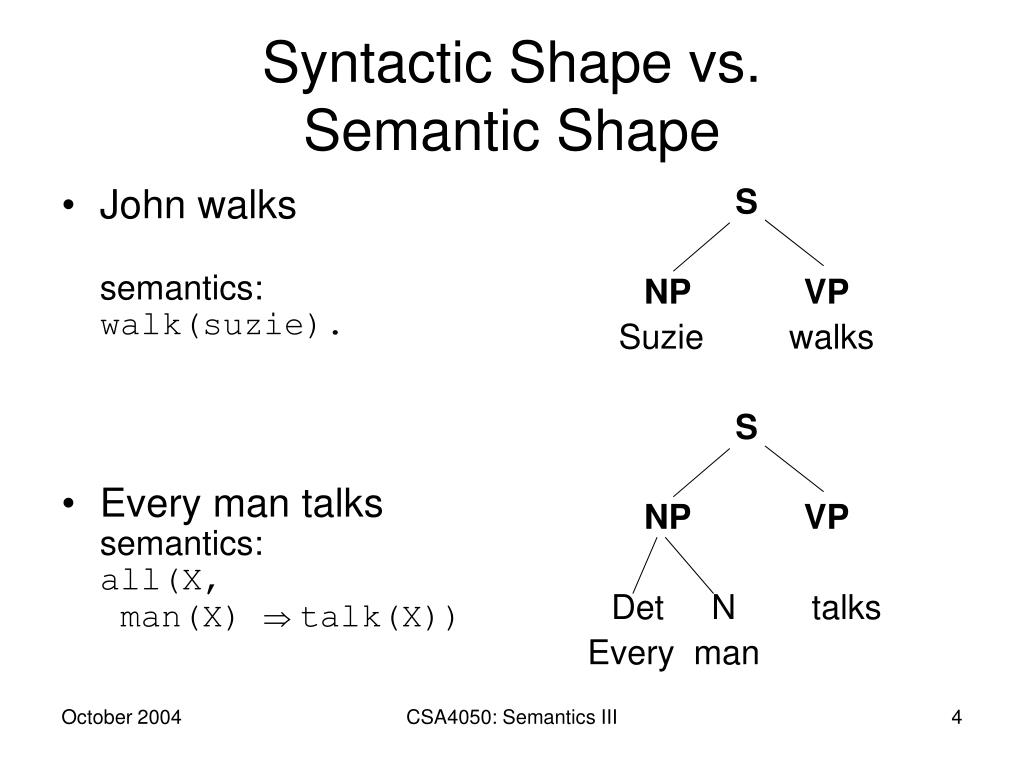 Syntactic Shape vs. Semantic Shape

• John walks

semantics:
walk(suzie).

S
NP VP
Suzie walks

• Every man talks
semantics:
all(X,
man(X) $\Rightarrow$ talk(X))

S
NP VP
Det N talks
Every man

October 2004
CSA4050: Semantics III
4